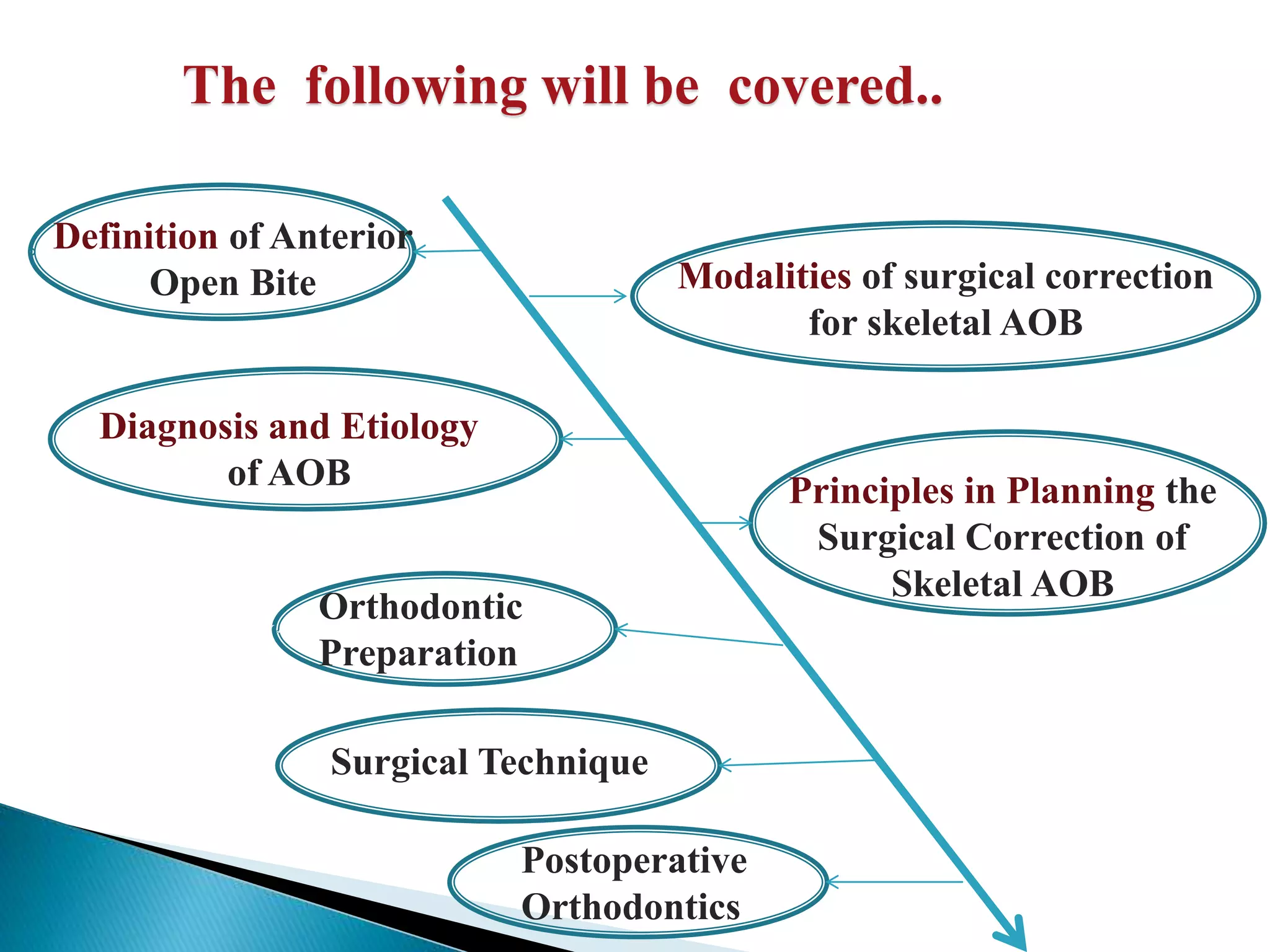 The following will be covered..

Definition of Anterior Open Bite

Modalities of surgical correction for skeletal AOB

Diagnosis and Etiology of AOB

Principles in Planning the Surgical Correction of Skeletal AOB

Orthodontic Preparation

Surgical Technique

Postoperative Orthodontics